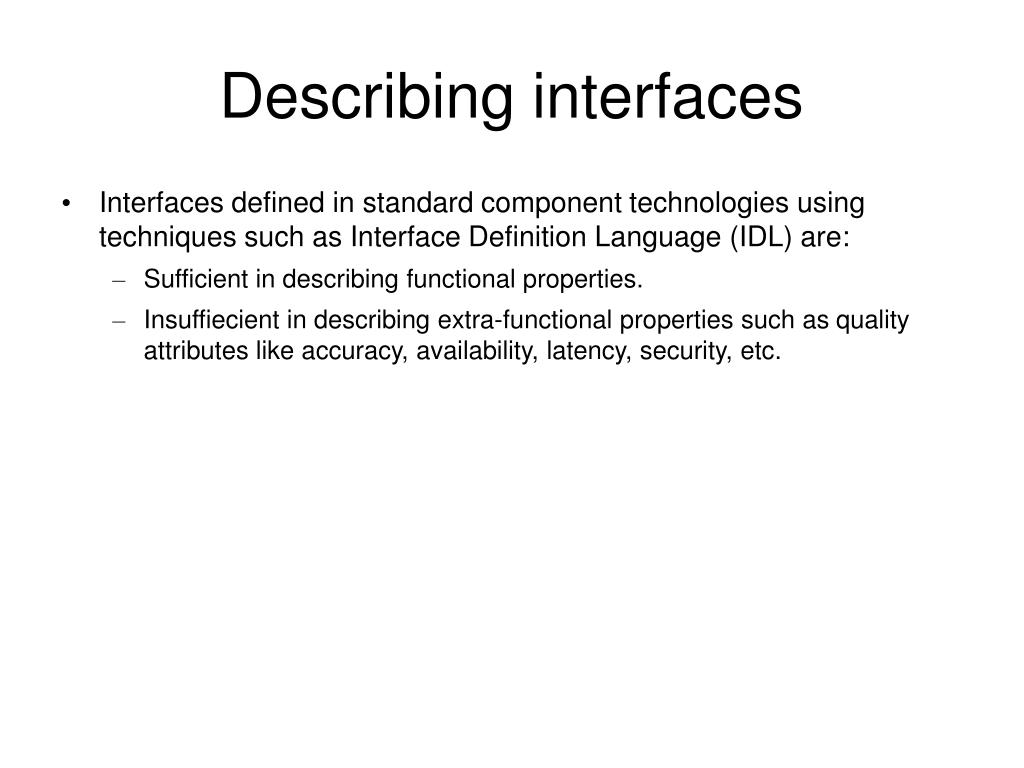 Describing interfaces

• Interfaces defined in standard component technologies using techniques such as Interface Definition Language (IDL) are:
  – Sufficient in describing functional properties.
  – Insuffiecient in describing extra-functional properties such as quality attributes like accuracy, availability, latency, security, etc.